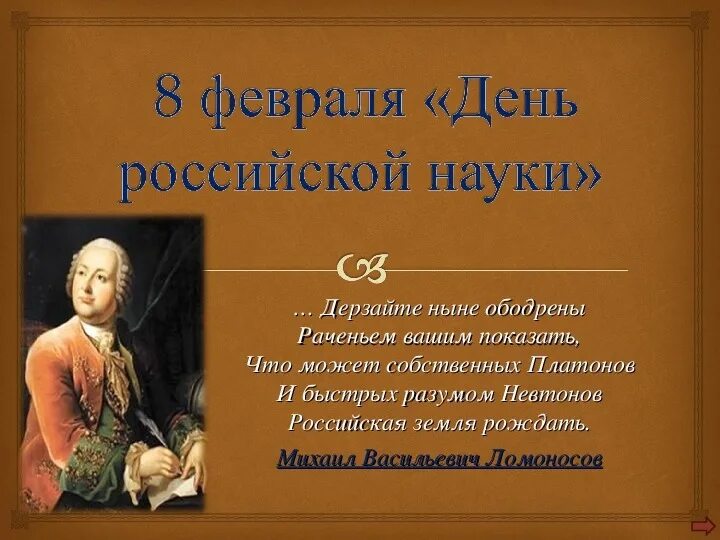 8 февраля «День российской науки»

… Дерзайте ныне ободрены
Раченьем вашим показать,
Что может собственных Платонов
И быстрых разумом Невтонов
Российская земля рождать.

Михаил Васильевич Ломоносов